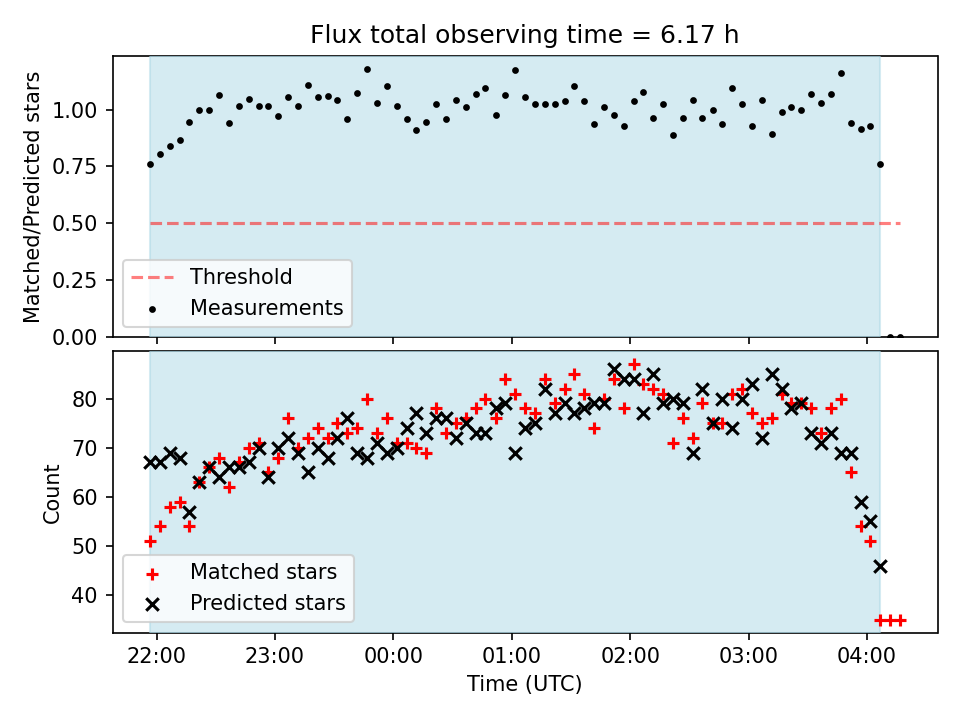 Flux total observing time = 6.17 h

Matched/Predicted stars

1.00
0.75
0.50
0.25
0.00

Threshold
Measurements

Count

80
70
60
50
40

Matched stars
Predicted stars

22:00
23:00
00:00
01:00
02:00
03:00
04:00

Time (UTC)